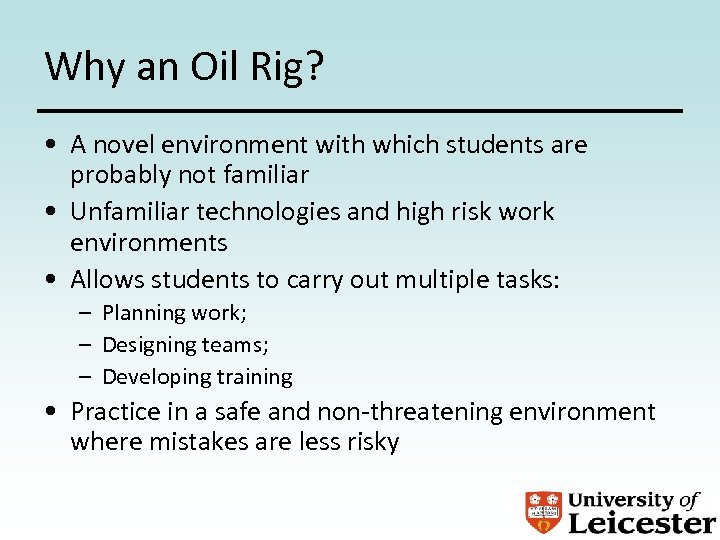 Why an Oil Rig?

• A novel environment with which students are probably not familiar
• Unfamiliar technologies and high risk work environments
• Allows students to carry out multiple tasks:
– Planning work;
– Designing teams;
– Developing training
• Practice in a safe and non-threatening environment where mistakes are less risky

University of Leicester